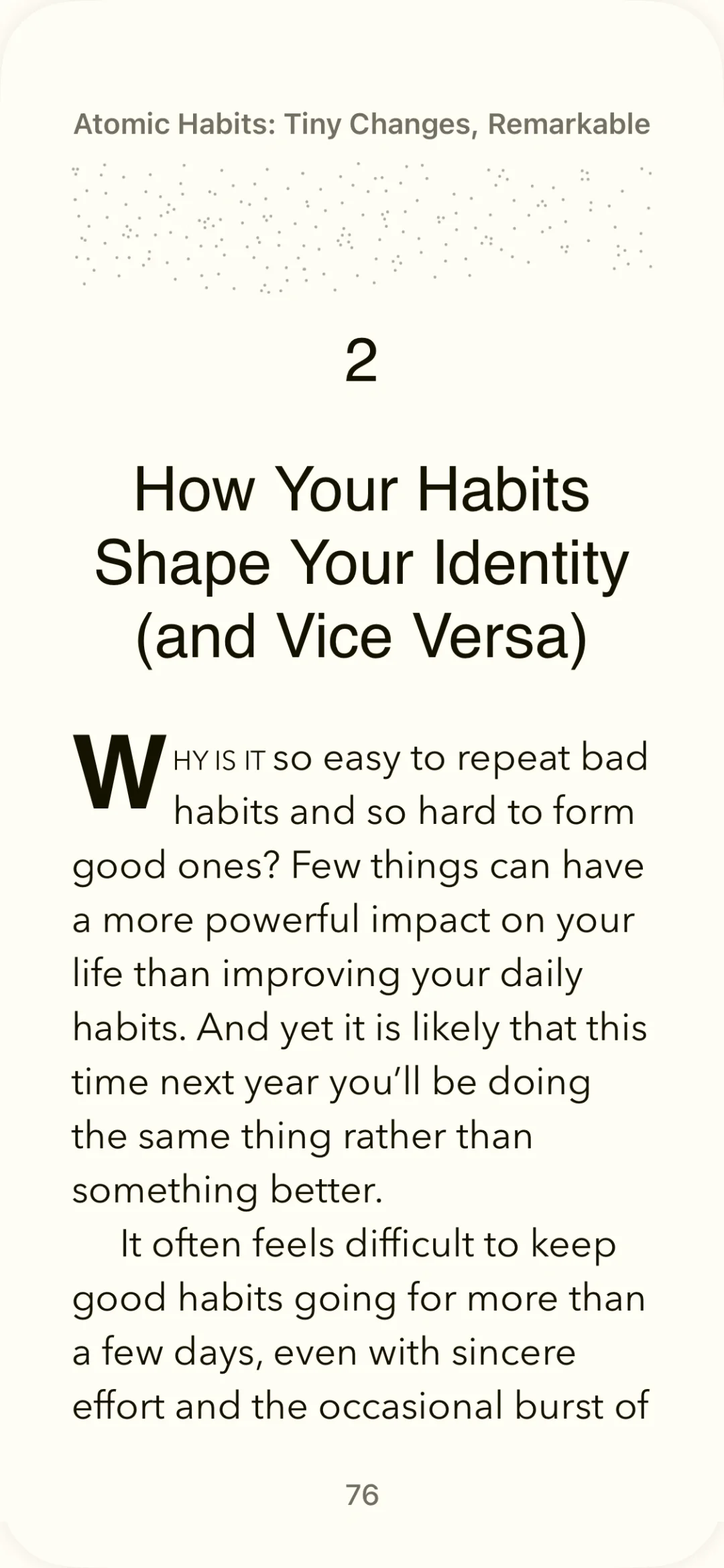 Atomic Habits: Tiny Changes, Remarkable

2

How Your Habits Shape Your Identity (and Vice Versa)

WHY IS IT so easy to repeat bad habits and so hard to form good ones? Few things can have a more powerful impact on your life than improving your daily habits. And yet it is likely that this time next year you'll be doing the same thing rather than something better.

It often feels difficult to keep good habits going for more than a few days, even with sincere effort and the occasional burst of

76